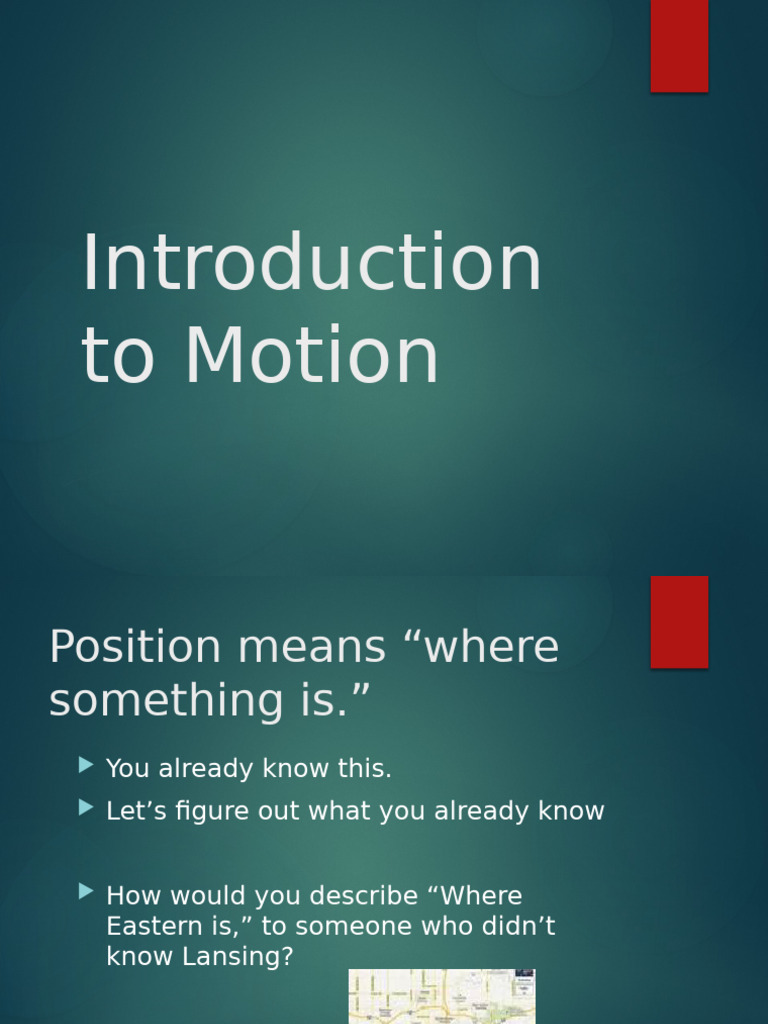 Introduction to Motion

Position means “where something is.”

You already know this.

Let’s figure out what you already know

How would you describe “Where Eastern is,” to someone who didn’t know Lansing?